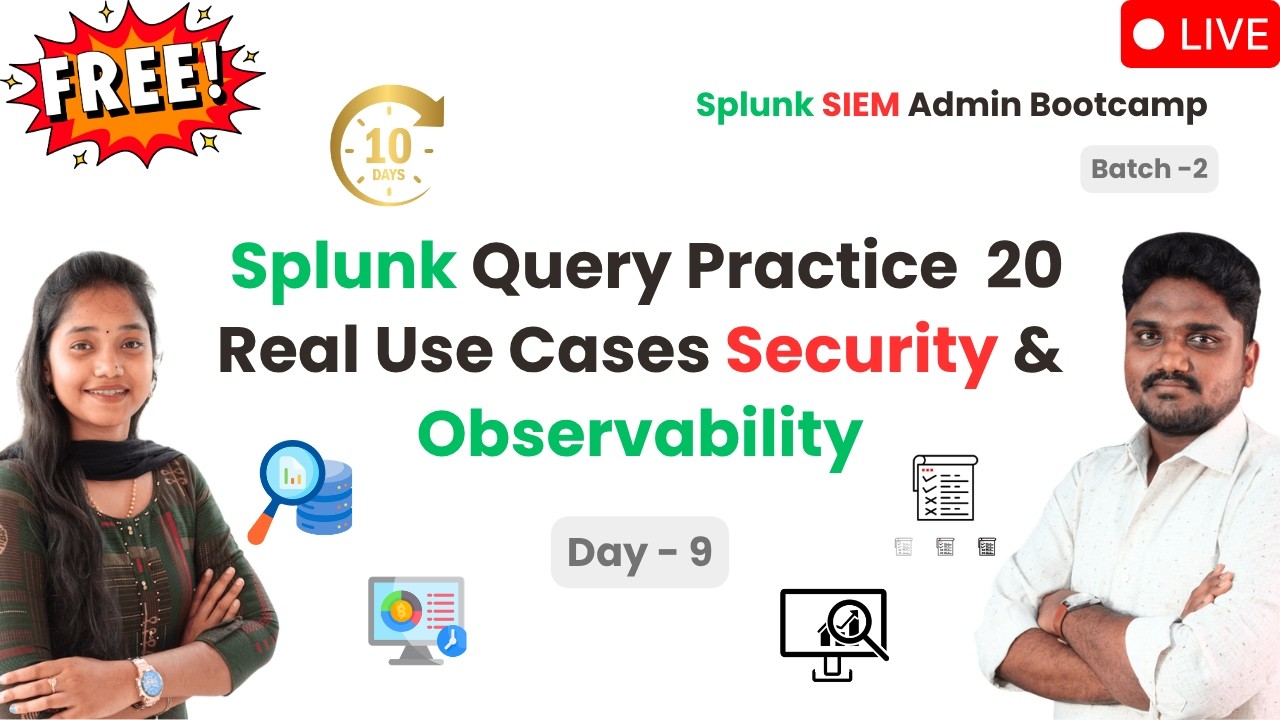 FREE!

LIVE

10 DAYS

Splunk SIEM Admin Bootcamp

Batch -2

Splunk Query Practice 20 Real Use Cases Security & Observability

Day - 9